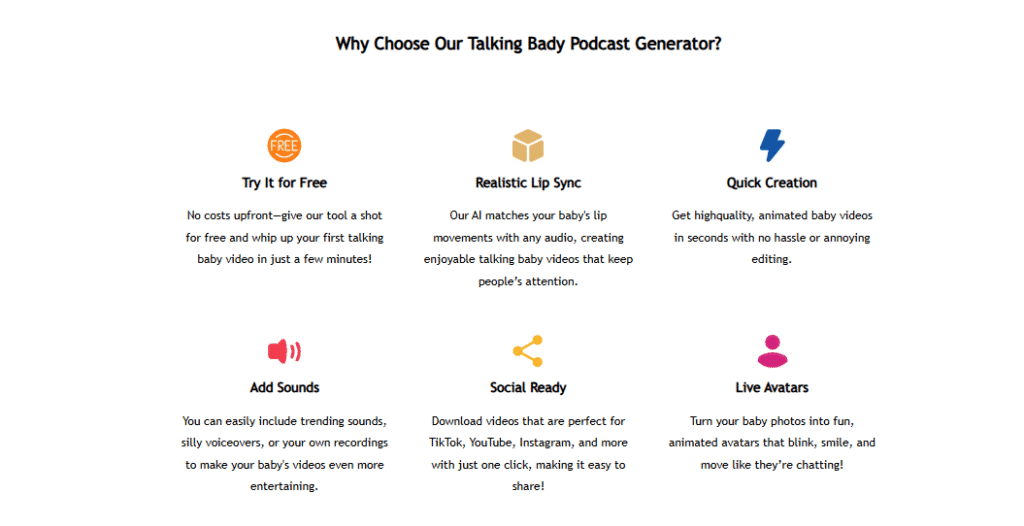 Why Choose Our Talking Bady Podcast Generator?

FREE

Try It for Free

No costs upfront—give our tool a shot for free and whip up your first talking baby video in just a few minutes!

Realistic Lip Sync

Our AI matches your baby's lip movements with any audio, creating enjoyable talking baby videos that keep people's attention.

Quick Creation

Get highquality, animated baby videos in seconds with no hassle or annoying editing.

Add Sounds

You can easily include trending sounds, silly voiceovers, or your own recordings to make your baby's videos even more entertaining.

Social Ready

Download videos that are perfect for TikTok, YouTube, Instagram, and more with just one click, making it easy to share!

Live Avatars

Turn your baby photos into fun, animated avatars that blink, smile, and move like they're chatting!